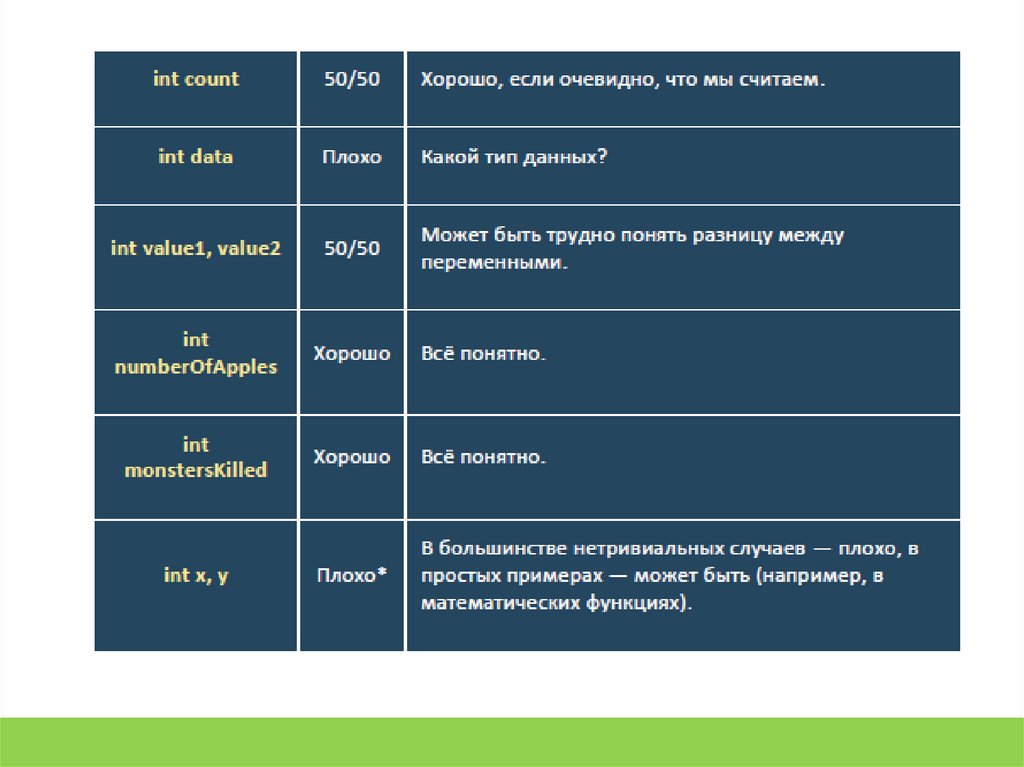 | int count | 50/50 | Хорошо, если очевидно, что мы считаем. |
|---|---|---|
| int data | Плохо | Какой тип данных? |
| int value1, value2 | 50/50 | Может быть трудно понять разницу между переменными. |
| int numberOfApples | Хорошо | Всё понятно. |
| int monstersKilled | Хорошо | Всё понятно. |
| int x, y | Плохо* | В большинстве нетривиальных случаев — плохо, в простых примерах — может быть (например, в математических функциях). |